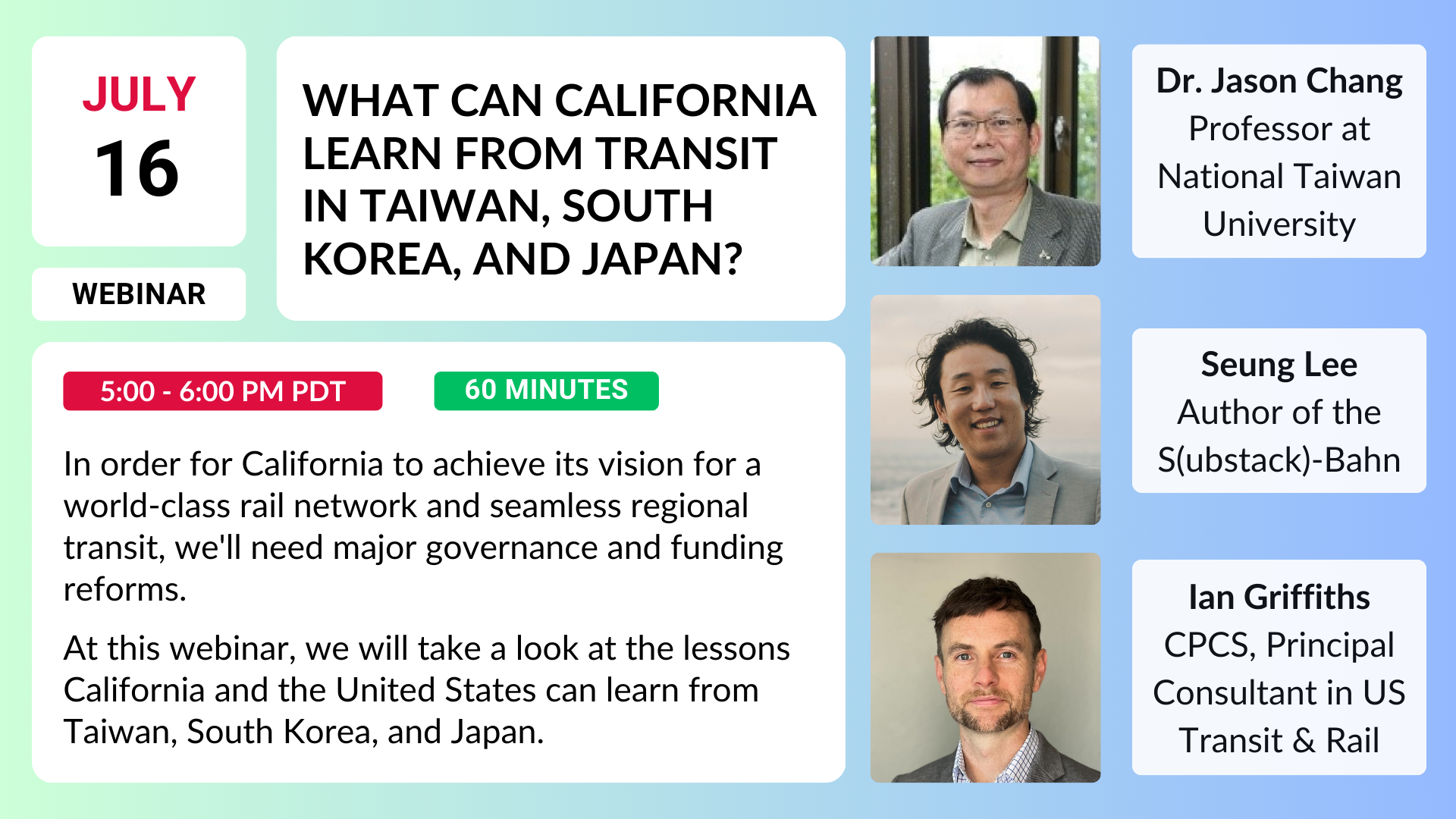 JULY
16

WEBINAR

WHAT CAN CALIFORNIA LEARN FROM TRANSIT IN TAIWAN, SOUTH KOREA, AND JAPAN?

5:00 - 6:00 PM PDT

60 MINUTES

In order for California to achieve its vision for a world-class rail network and seamless regional transit, we'll need major governance and funding reforms.

At this webinar, we will take a look at the lessons California and the United States can learn from Taiwan, South Korea, and Japan.

Dr. Jason Chang
Professor at National Taiwan University

Seung Lee
Author of the S(ubstack)-Bahn

Ian Griffiths
CPCS, Principal Consultant in US Transit & Rail